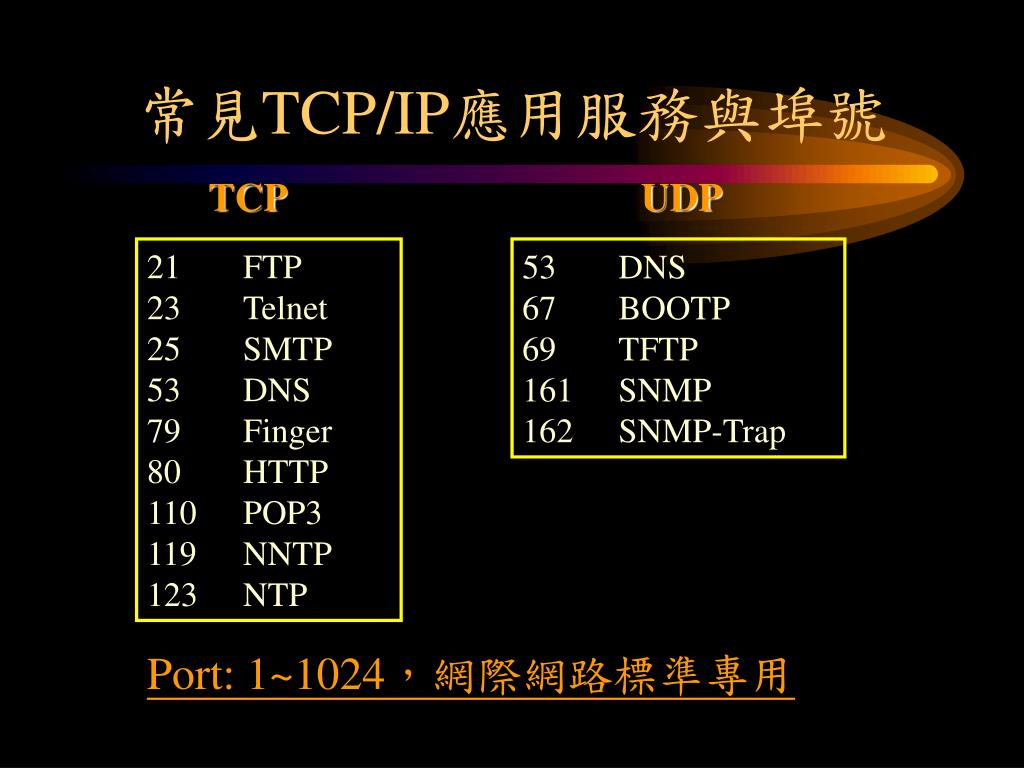 常見TCP/IP應用服務與埠號

TCP

| 21 | FTP |
|---|---|
| 23 | Telnet |
| 25 | SMTP |
| 53 | DNS |
| 79 | Finger |
| 80 | HTTP |
| 110 | POP3 |
| 119 | NNTP |
| 123 | NTP |

UDP

| 53 | DNS |
|---|---|
| 67 | BOOTP |
| 69 | TFTP |
| 161 | SNMP |
| 162 | SNMP-Trap |

Port: 1~1024，網際網路標準專用